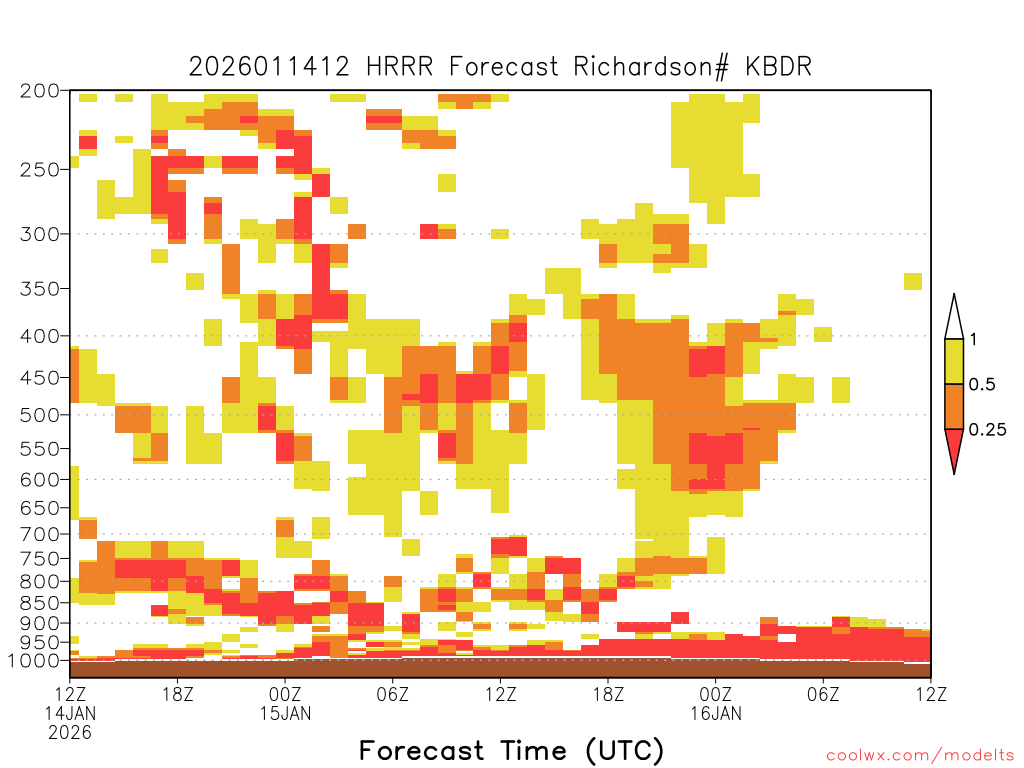 2026011412 HRRR Forecast Richardson# KBDR

200
250
300
350
400
450
500
550
600
650
700
750
800
850
900
950
1000

1
0.5
0.25

12Z
14JAN
2026
18Z
00Z
15JAN
06Z
12Z
18Z
00Z
16JAN
06Z
12Z

Forecast Time (UTC)

coolwx.com/modelts